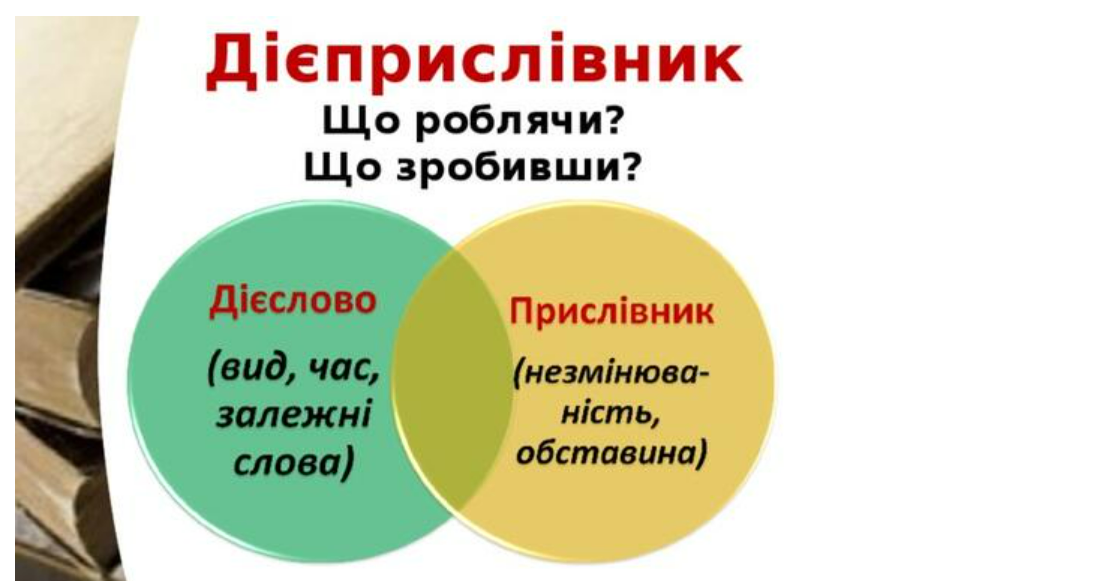 Дієприслівник
Що роблячи?
Що зробивши?

Дієслово
(вид, час, залежні слова)

Прислівник
(незмінюваність, обставина)